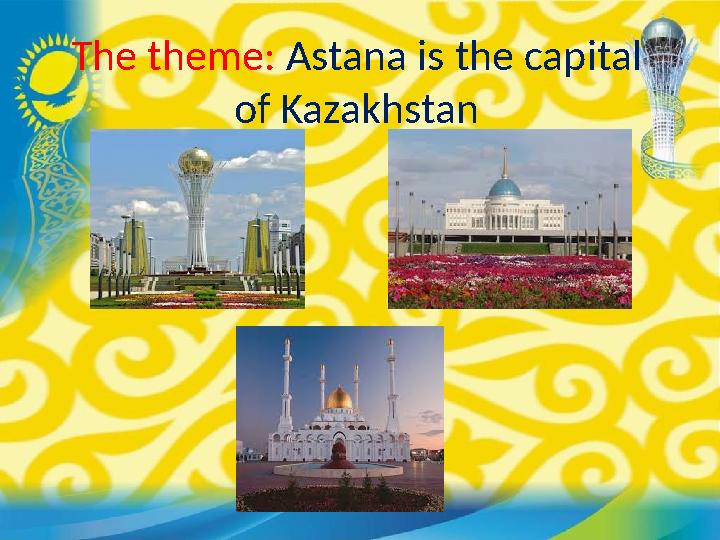 The theme: Astana is the capital of Kazakhstan